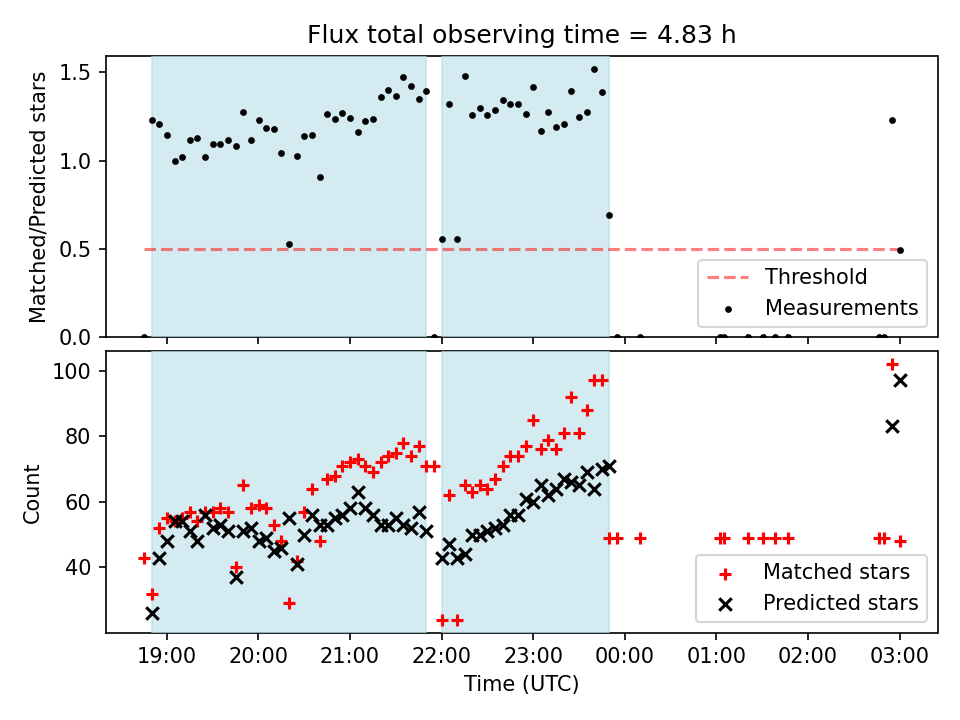 Flux total observing time = 4.83 h

Matched/Predicted stars

1.5
1.0
0.5
0.0

Threshold
Measurements

Count

100
80
60
40

Matched stars
Predicted stars

19:00
20:00
21:00
22:00
23:00
00:00
01:00
02:00
03:00

Time (UTC)